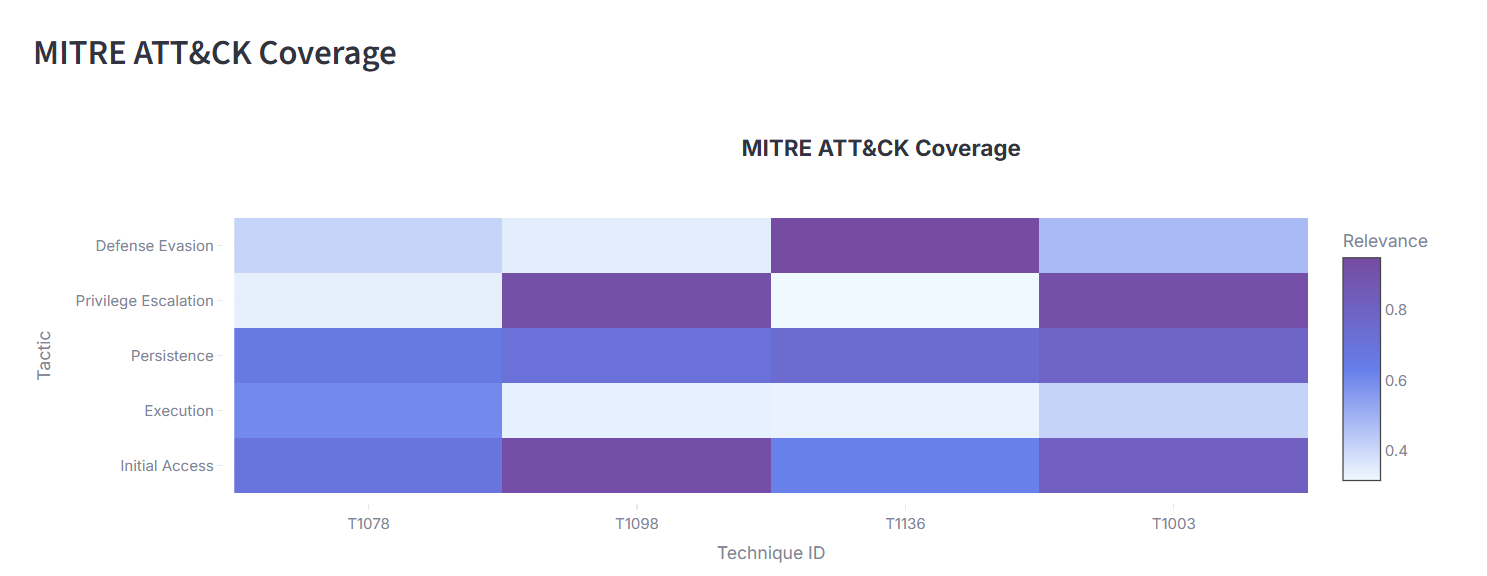 MITRE ATT&CK Coverage

MITRE ATT&CK Coverage

Tactic

Defense Evasion
Privilege Escalation
Persistence
Execution
Initial Access

T1078
T1098
T1136
T1003

Technique ID

Relevance
0.8
0.6
0.4